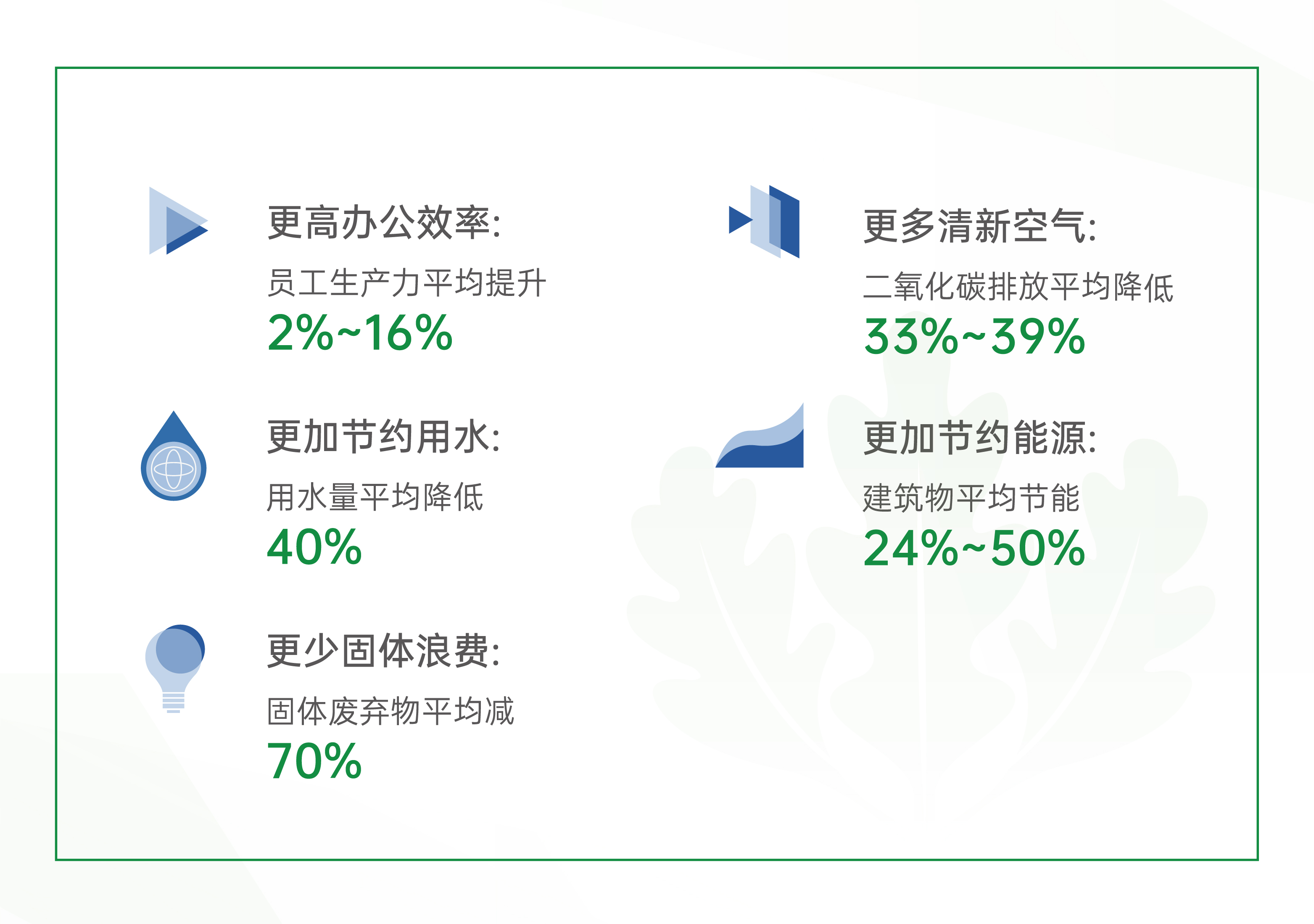 更高办公效率:

员工生产力平均提升

2%~16%

更加节约用水:

用水量平均降低

40%

更少固体浪费:

固体废弃物平均减

70%

更多清新空气:

二氧化碳排放平均降低

33%~39%

更加节约能源:

建筑物平均节能

24%~50%